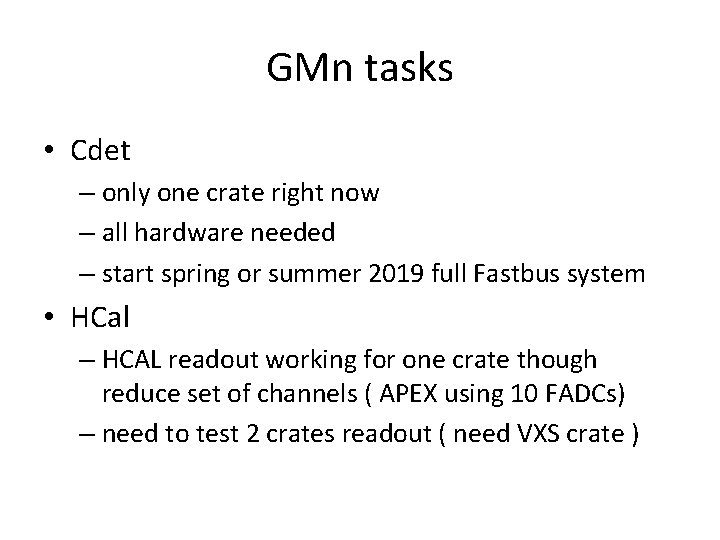 GMn tasks

• Cdet
– only one crate right now
– all hardware needed
– start spring or summer 2019 full Fastbus system

• HCal
– HCAL readout working for one crate though reduce set of channels ( APEX using 10 FADCs)
– need to test 2 crates readout ( need VXS crate )